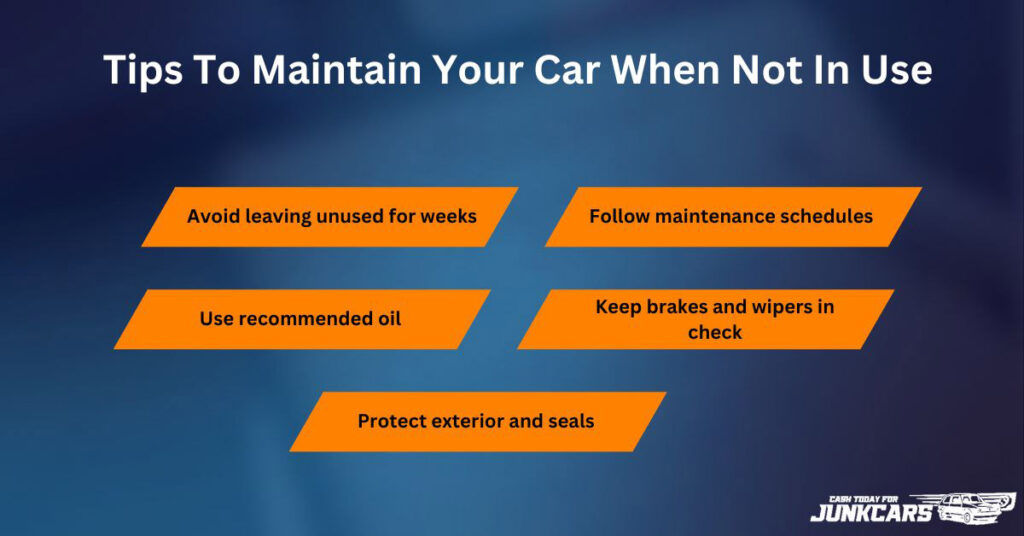 Tips To Maintain Your Car When Not In Use

Avoid leaving unused for weeks

Follow maintenance schedules

Use recommended oil

Keep brakes and wipers in check

Protect exterior and seals

CASH TODAY FOR
JUNKCARS